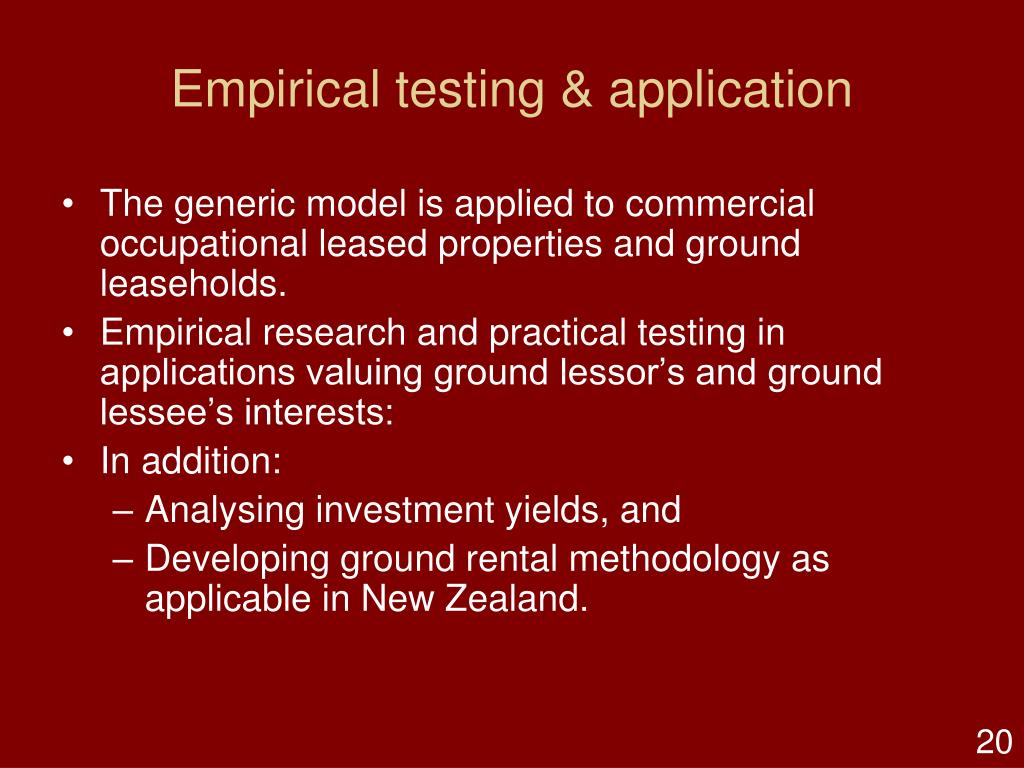 Empirical testing & application

• The generic model is applied to commercial occupational leased properties and ground leaseholds.
• Empirical research and practical testing in applications valuing ground lessor’s and ground lessee’s interests:
• In addition:
– Analysing investment yields, and
– Developing ground rental methodology as applicable in New Zealand.

20